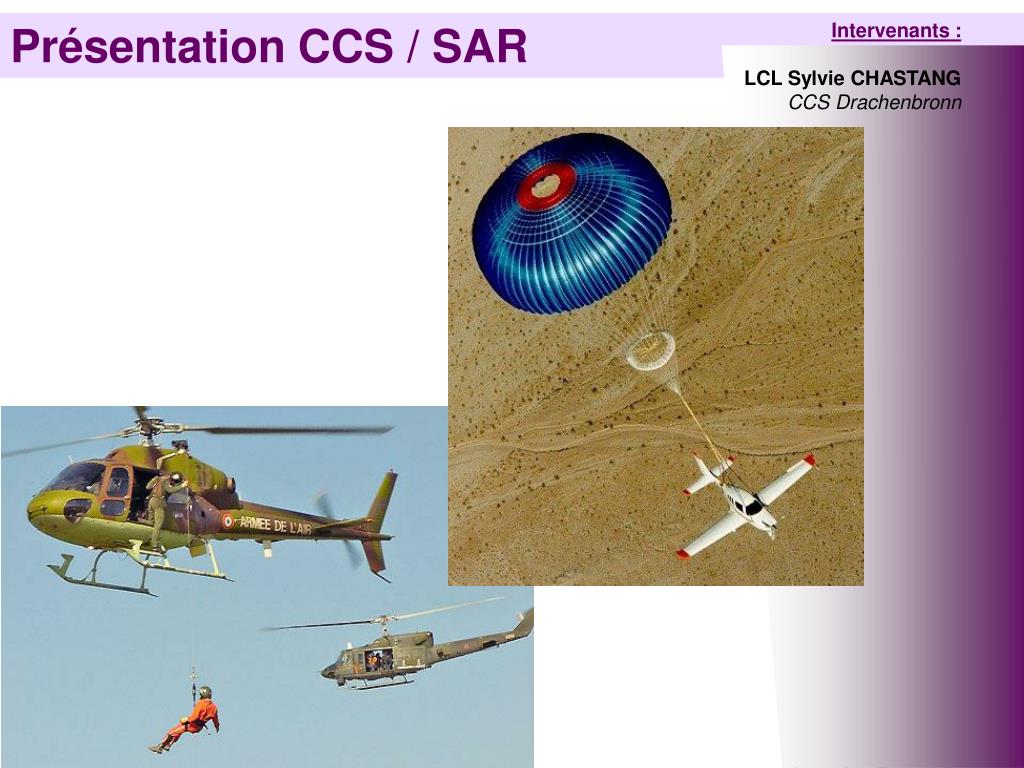 Présentation CCS / SAR

Intervenants :

LCL Sylvie CHASTANG
CCS Drachenbronn

ARMEE DE L'AIR